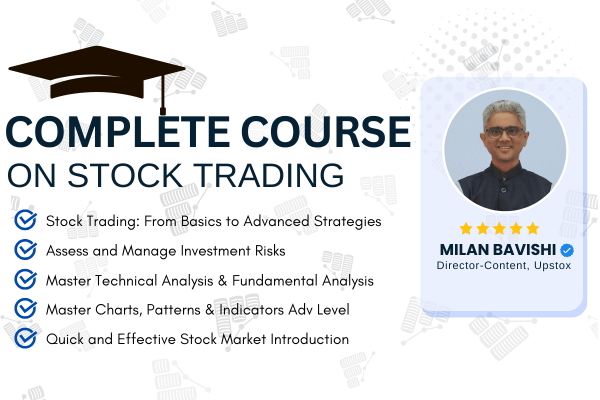 COMPLETE COURSE
ON STOCK TRADING

Stock Trading: From Basics to Advanced Strategies
Assess and Manage Investment Risks
Master Technical Analysis & Fundamental Analysis
Master Charts, Patterns & Indicators Adv Level
Quick and Effective Stock Market Introduction

MILAN BAVISHI
Director-Content, Upstox